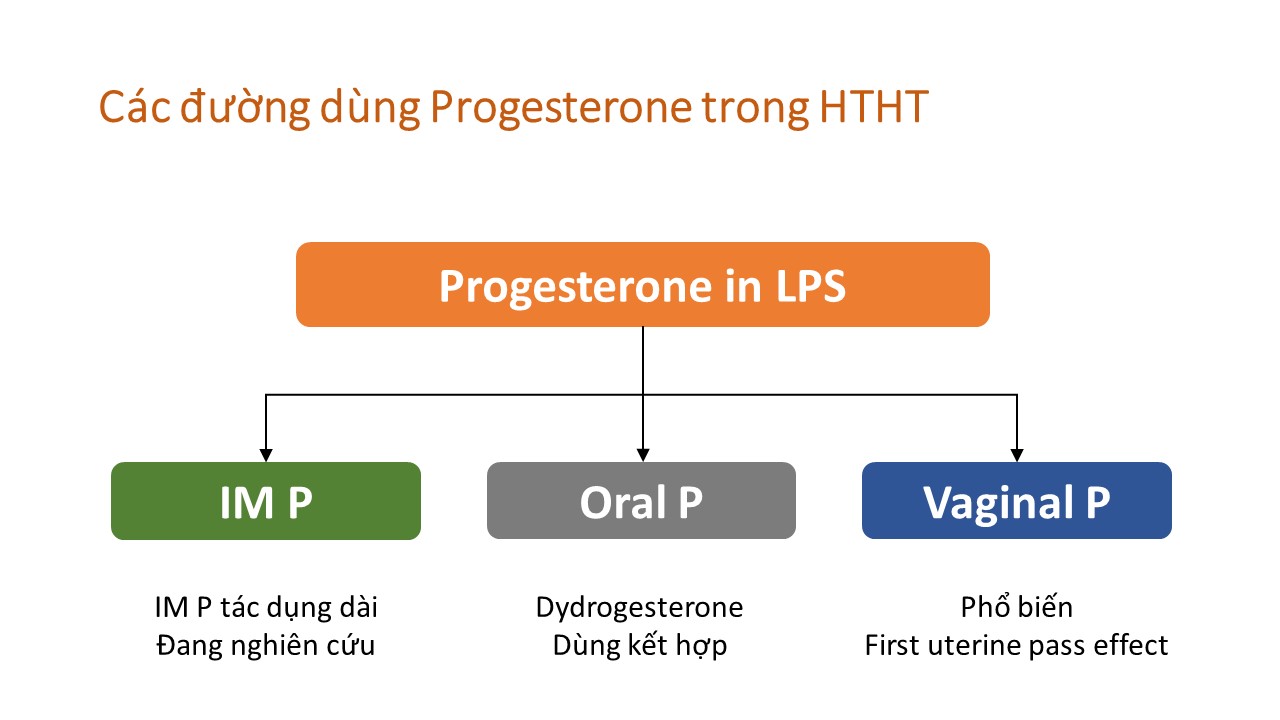 Các đường dùng Progesterone trong HTHT

Progesterone in LPS

IM P

Oral P

Vaginal P

IM P tác dụng dài
Đang nghiên cứu

Dydrogesterone
Dùng kết hợp

Phổ biến
First uterine pass effect